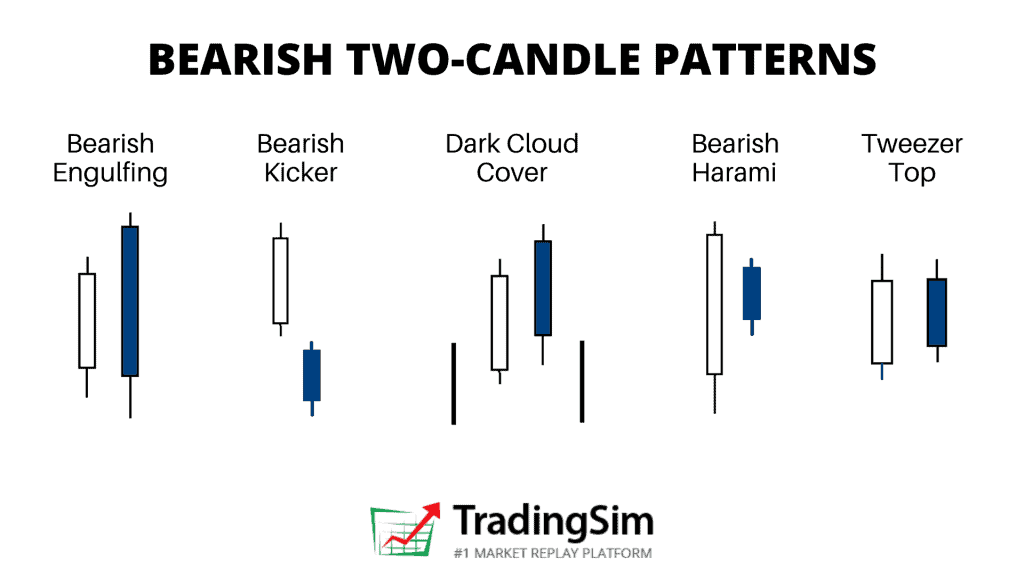 BEARISH TWO-CANDLE PATTERNS

Bearish Engulfing

Bearish Kicker

Dark Cloud Cover

Bearish Harami

Tweezer Top

TradingSim
#1 MARKET REPLAY PLATFORM